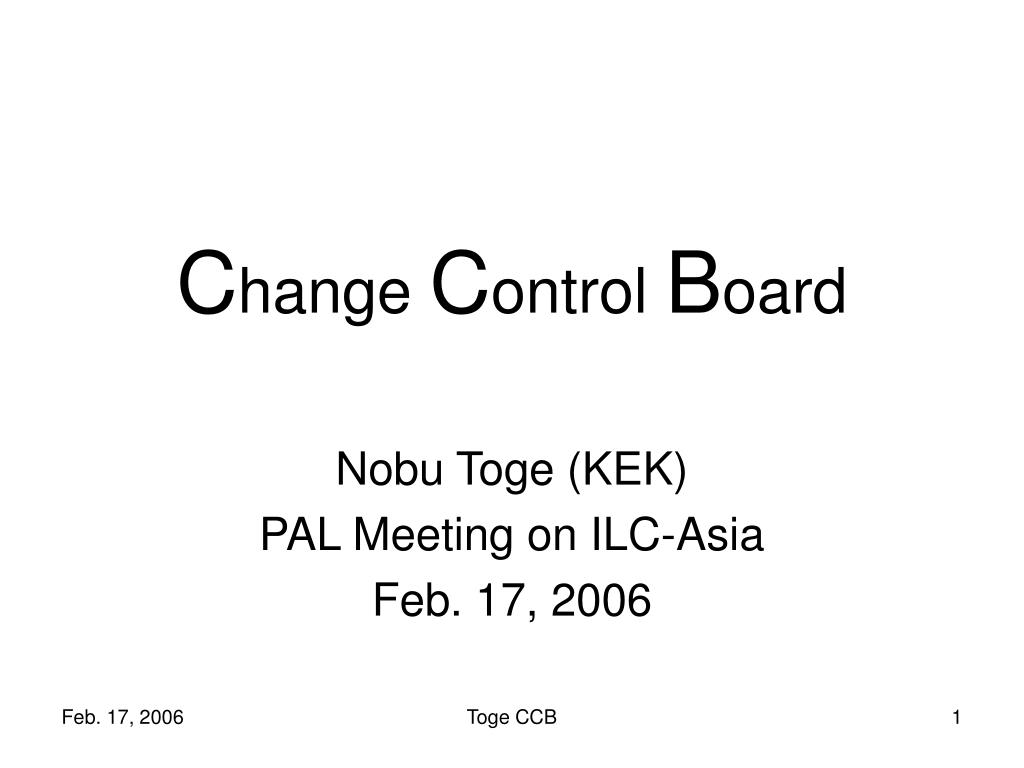 Change Control Board

Nobu Toge (KEK)
PAL Meeting on ILC-Asia
Feb. 17, 2006

Feb. 17, 2006 Toge CCB 1